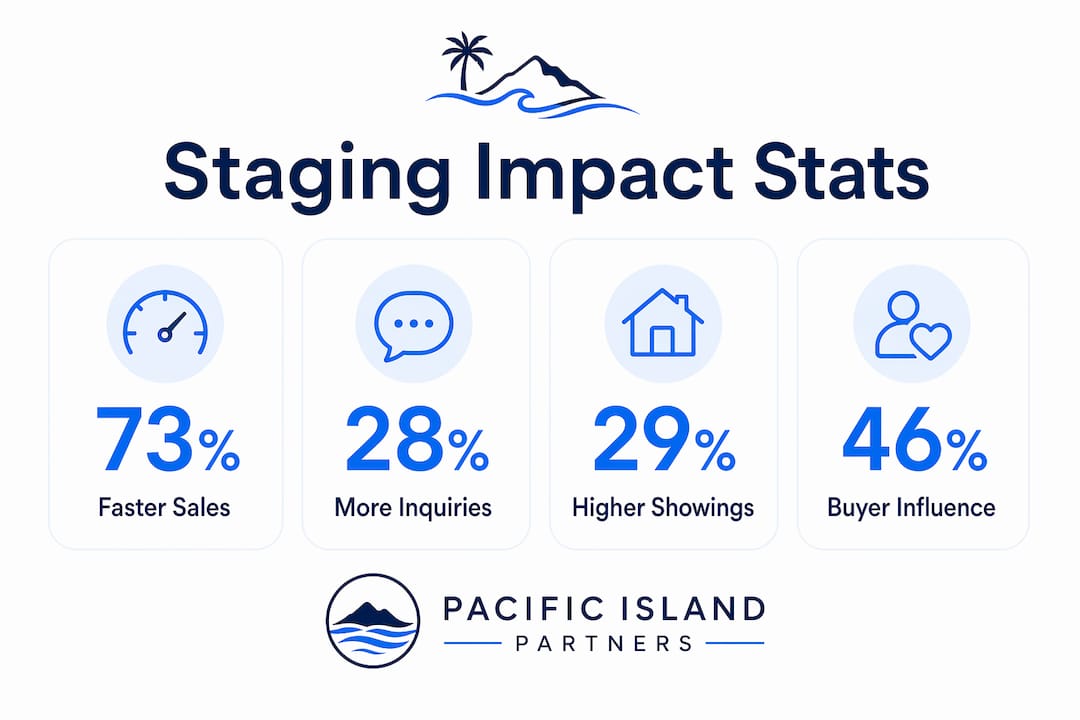 Staging Impact Stats

73%
Faster Sales

28%
More Inquiries

29%
Higher Showings

46%
Buyer Influence

PACIFIC ISLAND
PARTNERS